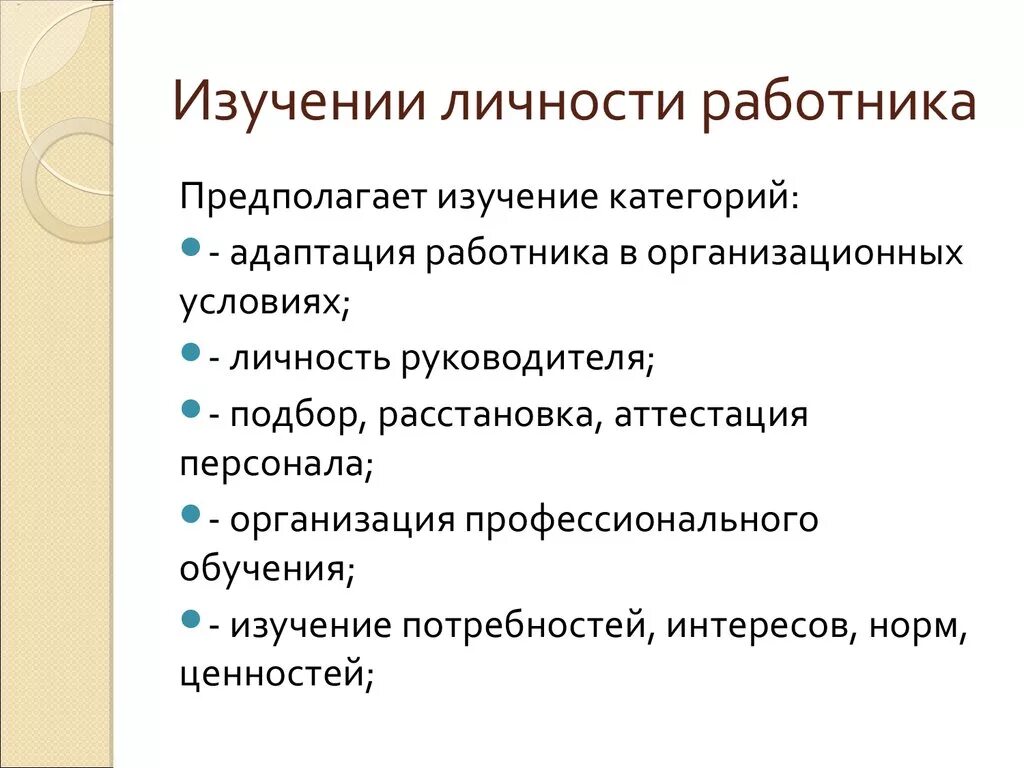 Изучении личности работника

Предполагает изучение категорий:

- адаптация работника в организационных условиях;

- личность руководителя;

- подбор, расстановка, аттестация персонала;

- организация профессионального обучения;

- изучение потребностей, интересов, норм, ценностей;